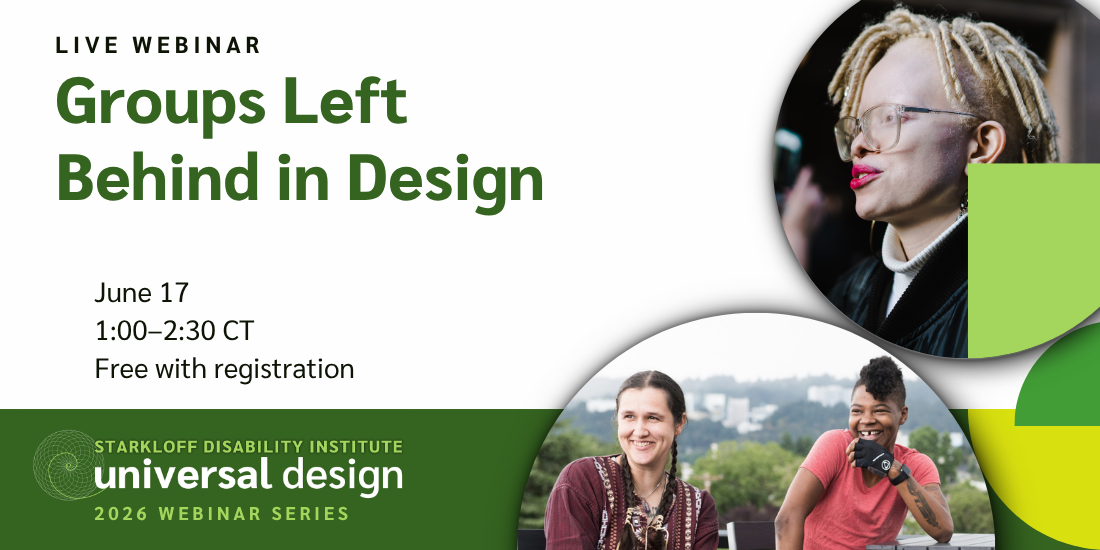 LIVE WEBINAR

Groups Left Behind in Design

June 17
1:00–2:30 CT
Free with registration

STARKLOFF DISABILITY INSTITUTE
universal design
2026 WEBINAR SERIES